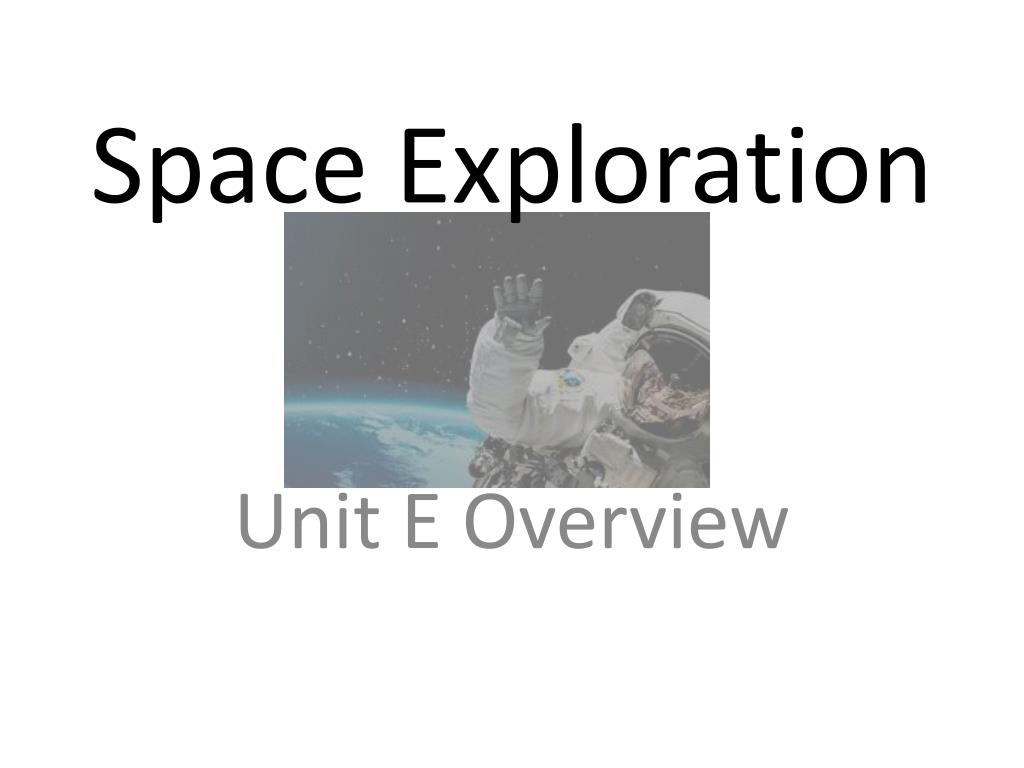 Space Exploration

Unit E Overview